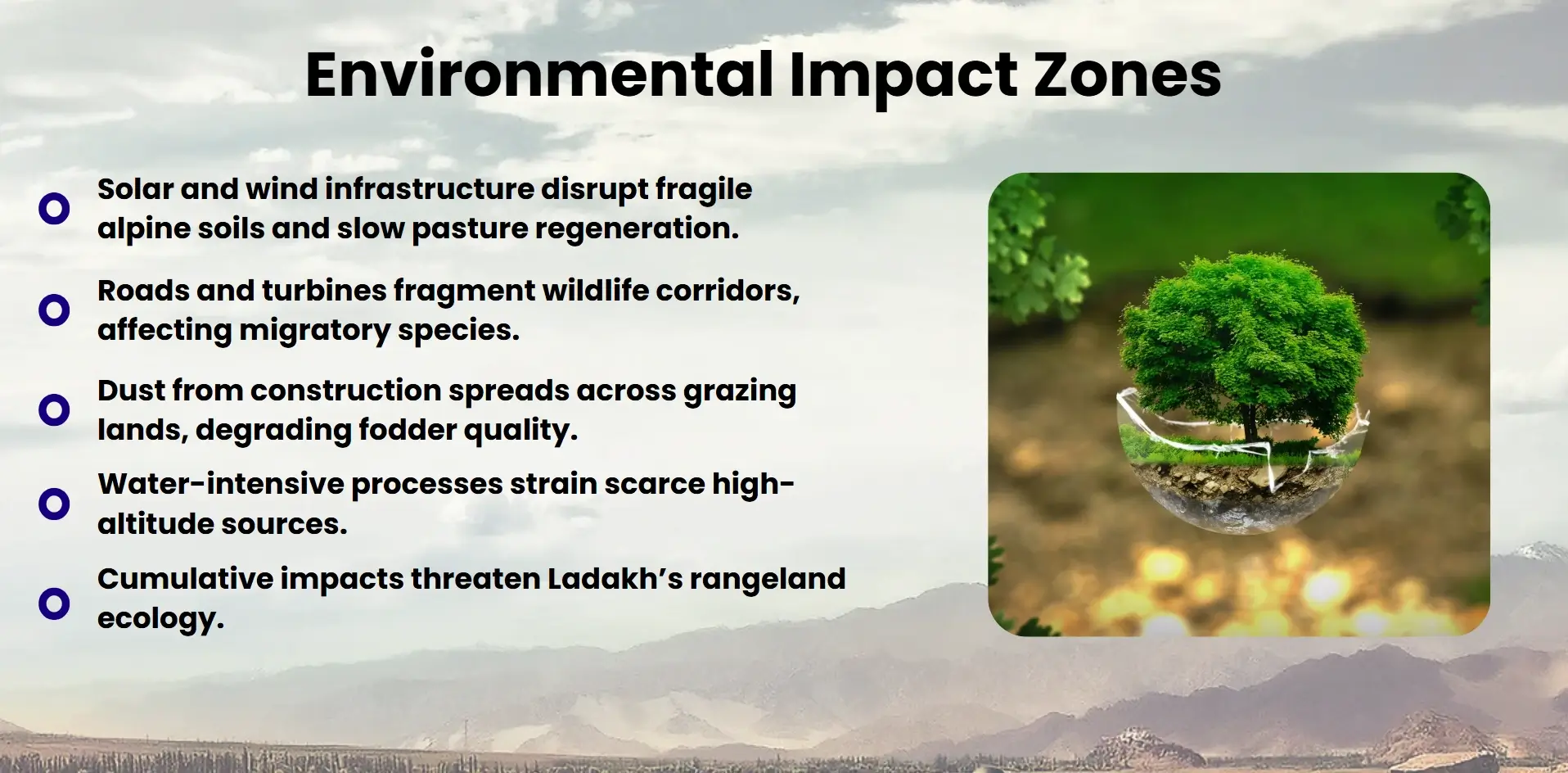 Environmental Impact Zones

Solar and wind infrastructure disrupt fragile alpine soils and slow pasture regeneration.

Roads and turbines fragment wildlife corridors, affecting migratory species.

Dust from construction spreads across grazing lands, degrading fodder quality.

Water-intensive processes strain scarce high-altitude sources.

Cumulative impacts threaten Ladakh's rangeland ecology.